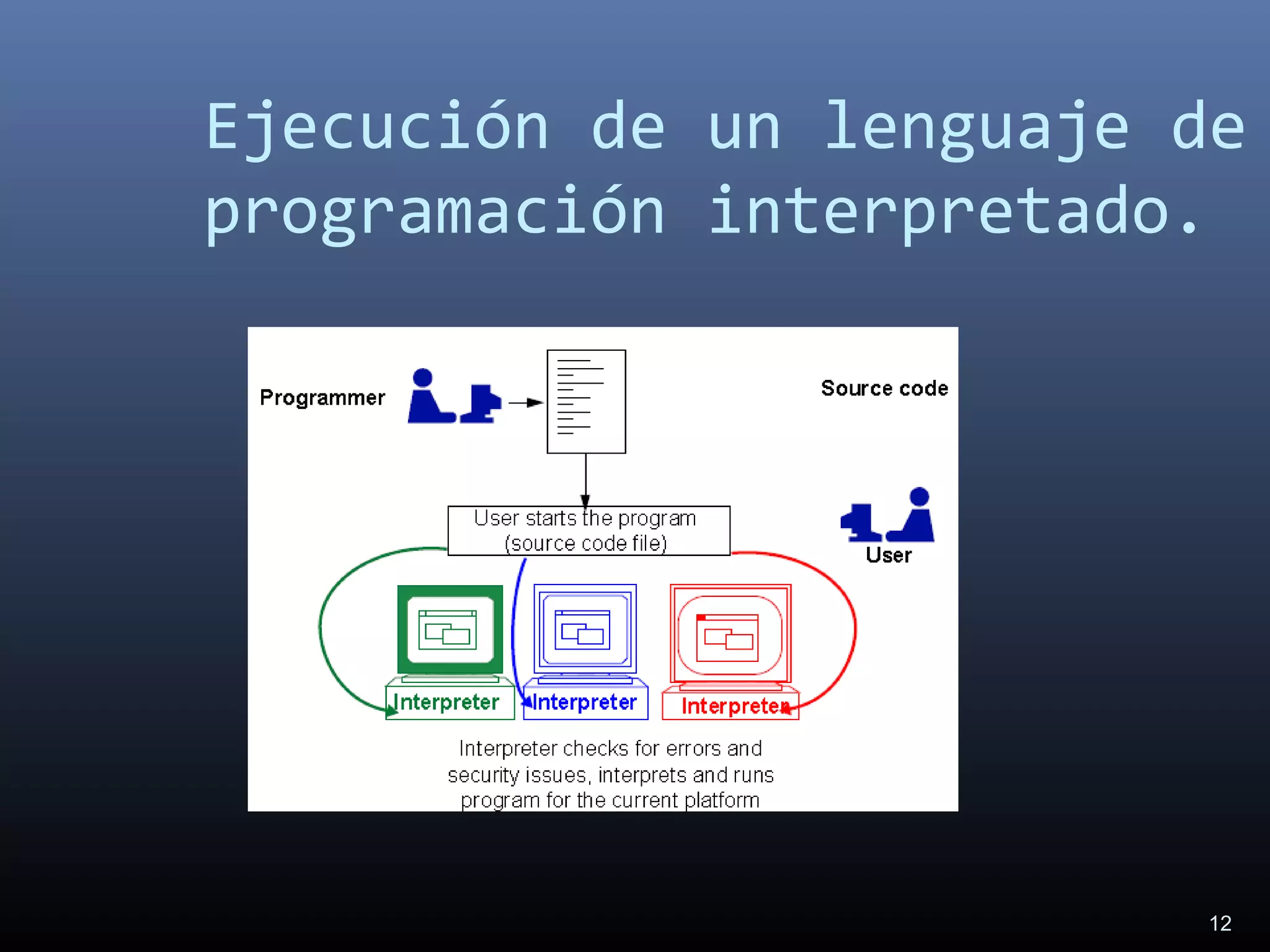 Ejecución de un lenguaje de programación interpretado.

Programmer

Source code

User starts the program (source code file)

User

Interpreter

Interpreter

Interpreter

Interpreter checks for errors and security issues, interprets and runs program for the current platform

12